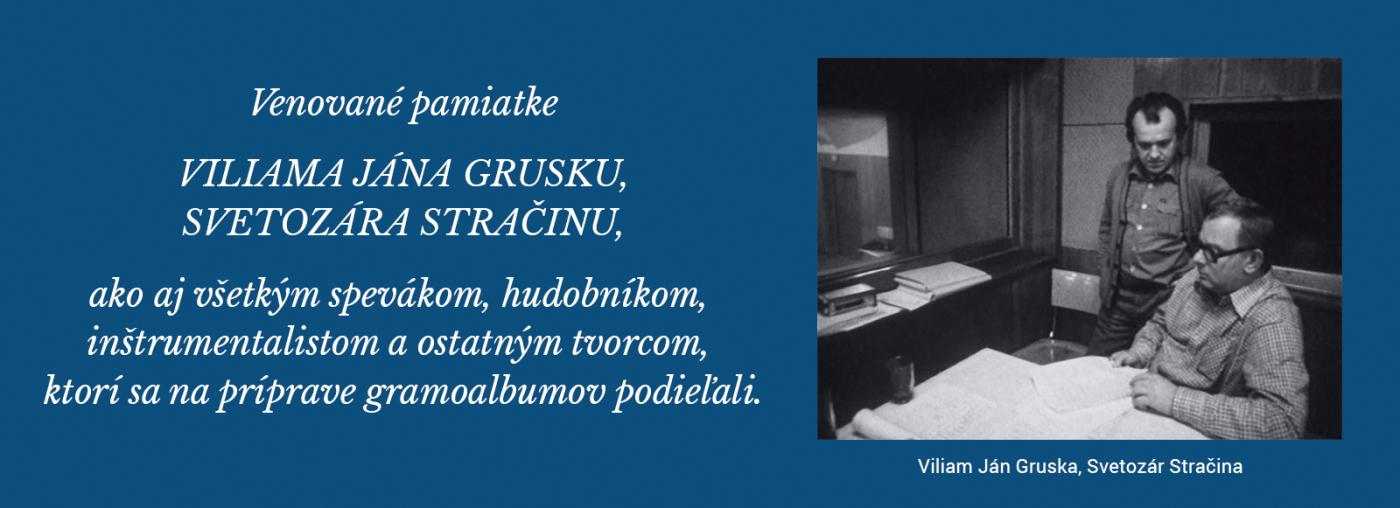 Venované pamiatke

VILIAMA JÁNA GRUSKU, SVETOZÁRA STRAČINU,

ako aj všetkým spevákom, hudobníkom, inštrumentalistom a ostatným tvorcom, ktorí sa na príprave gramoalbumov podieľali.

Viliam Ján Gruska, Svetozár Stračina